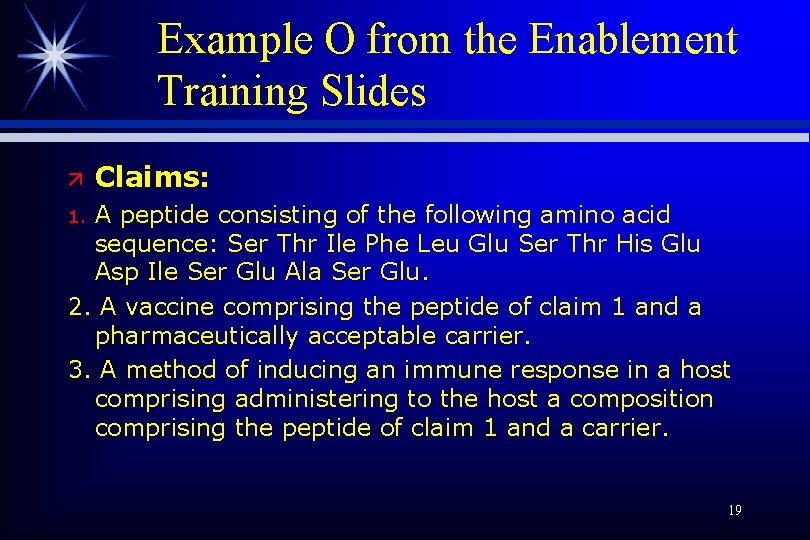 Example O from the Enablement Training Slides

Claims:

1. A peptide consisting of the following amino acid sequence: Ser Thr Ile Phe Leu Glu Ser Thr His Glu Asp Ile Ser Glu Ala Ser Glu.

2. A vaccine comprising the peptide of claim 1 and a pharmaceutically acceptable carrier.

3. A method of inducing an immune response in a host comprising administering to the host a composition comprising the peptide of claim 1 and a carrier.

19